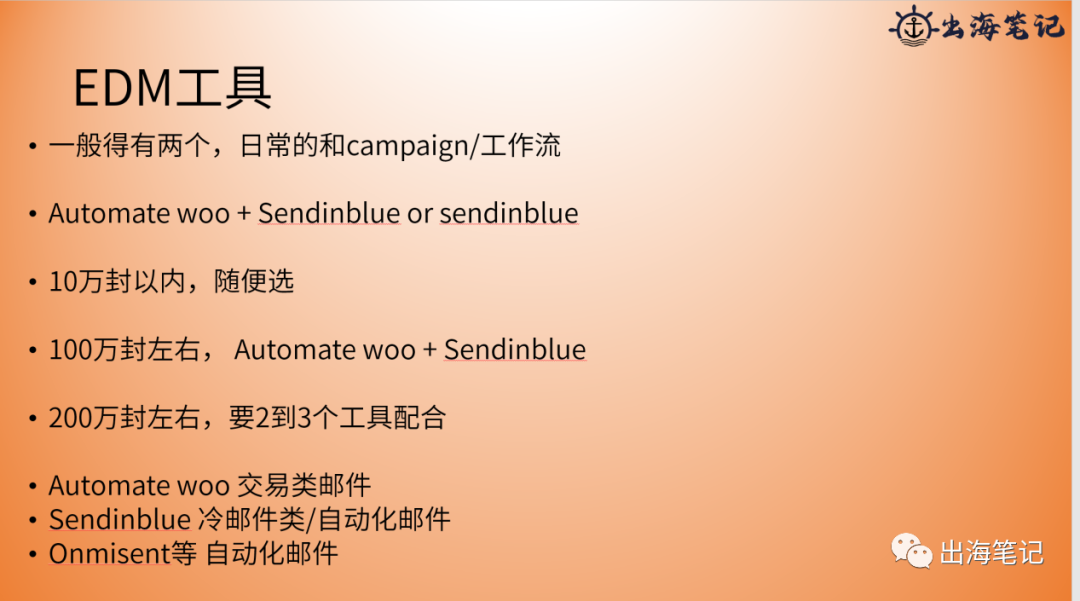 出海笔记

EDM工具

• 一般得有两个，日常的和campaign/工作流

• Automate woo + Sendinblue or sendinblue

• 10万封以内，随便选

• 100万封左右， Automate woo + Sendinblue

• 200万封左右，要2到3个工具配合

• Automate woo 交易类邮件
• Sendinblue 冷邮件类/自动化邮件
• Onmisent等 自动化邮件

出海笔记